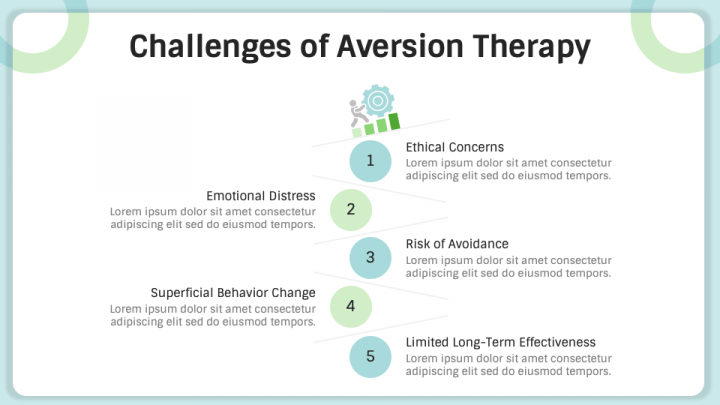 Challenges of Aversion Therapy

1
Ethical Concerns
Lorem ipsum dolor sit amet consectetur adipiscing elit sed do eiusmod tempors.

Emotional Distress
Lorem ipsum dolor sit amet consectetur adipiscing elit sed do eiusmod tempors.
2

3
Risk of Avoidance
Lorem ipsum dolor sit amet consectetur adipiscing elit sed do eiusmod tempors.

Superficial Behavior Change
Lorem ipsum dolor sit amet consectetur adipiscing elit sed do eiusmod tempors.
4

5
Limited Long-Term Effectiveness
Lorem ipsum dolor sit amet consectetur adipiscing elit sed do eiusmod tempors.